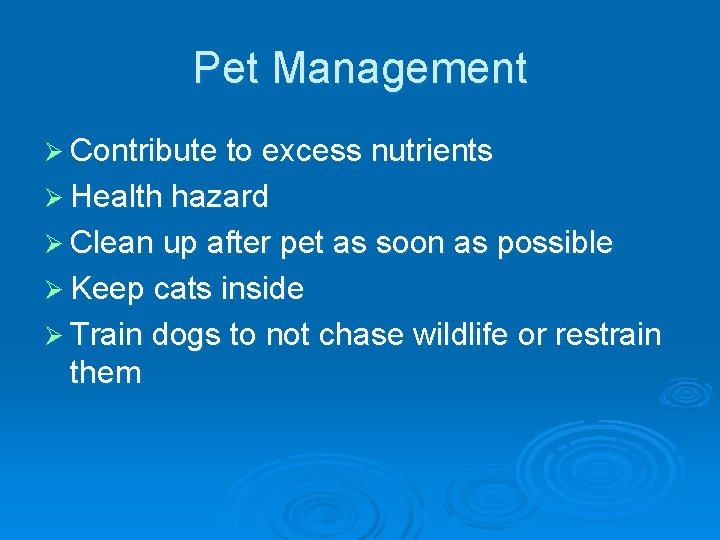 Pet Management

➢ Contribute to excess nutrients
➢ Health hazard
➢ Clean up after pet as soon as possible
➢ Keep cats inside
➢ Train dogs to not chase wildlife or restrain them